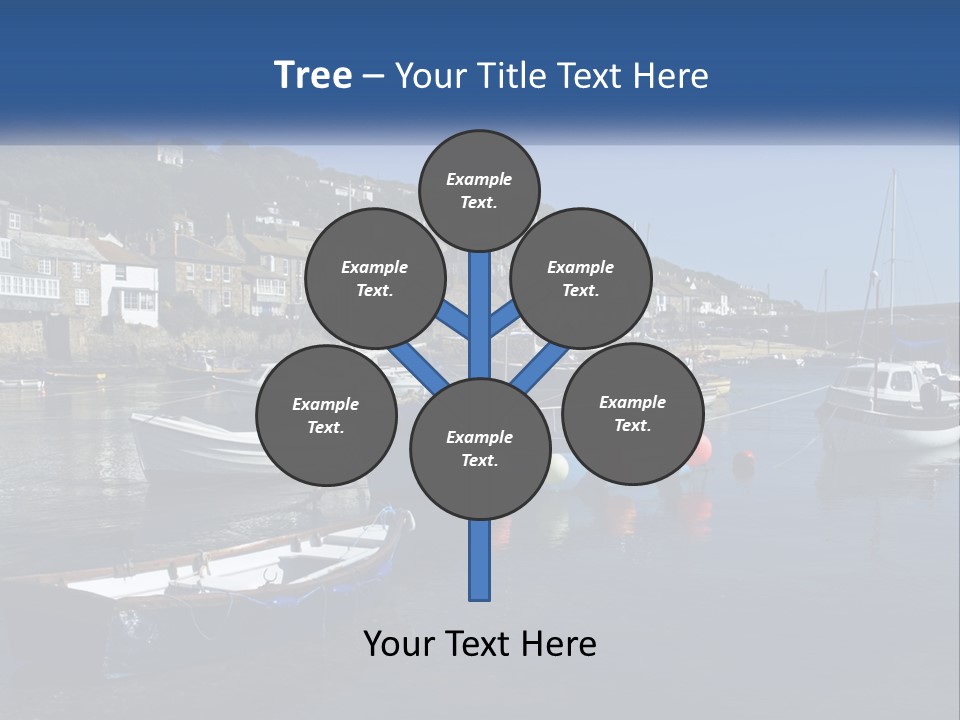 Tree – Your Title Text Here

Example Text.

Example Text.

Example Text.

Example Text.

Example Text.

Example Text.

Your Text Here